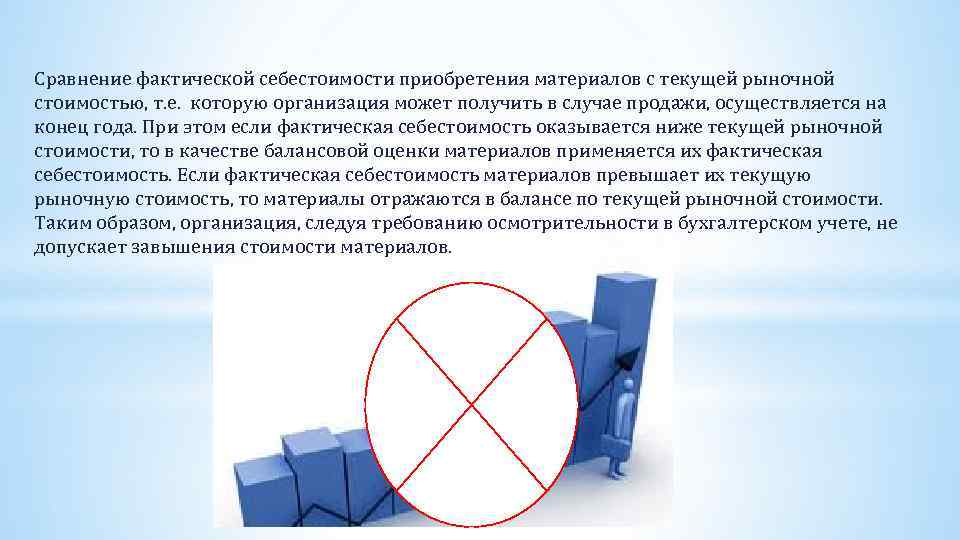 Сравнение фактической себестоимости приобретения материалов с текущей рыночной стоимостью, т.е. которую организация может получить в случае продажи, осуществляется на конец года. При этом если фактическая себестоимость оказывается ниже текущей рыночной стоимости, то в качестве балансовой оценки материалов применяется их фактическая себестоимость. Если фактическая себестоимость материалов превышает их текущую рыночную стоимость, то материалы отражаются в балансе по текущей рыночной стоимости. Таким образом, организация, следуя требованию осмотрительности в бухгалтерском учете, не допускает завышения стоимости материалов.